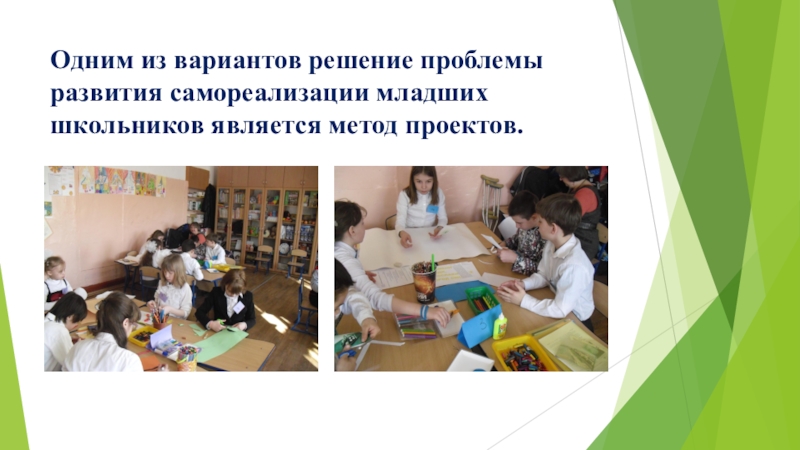 Одним из вариантов решение проблемы развития самореализации младших школьников является метод проектов.